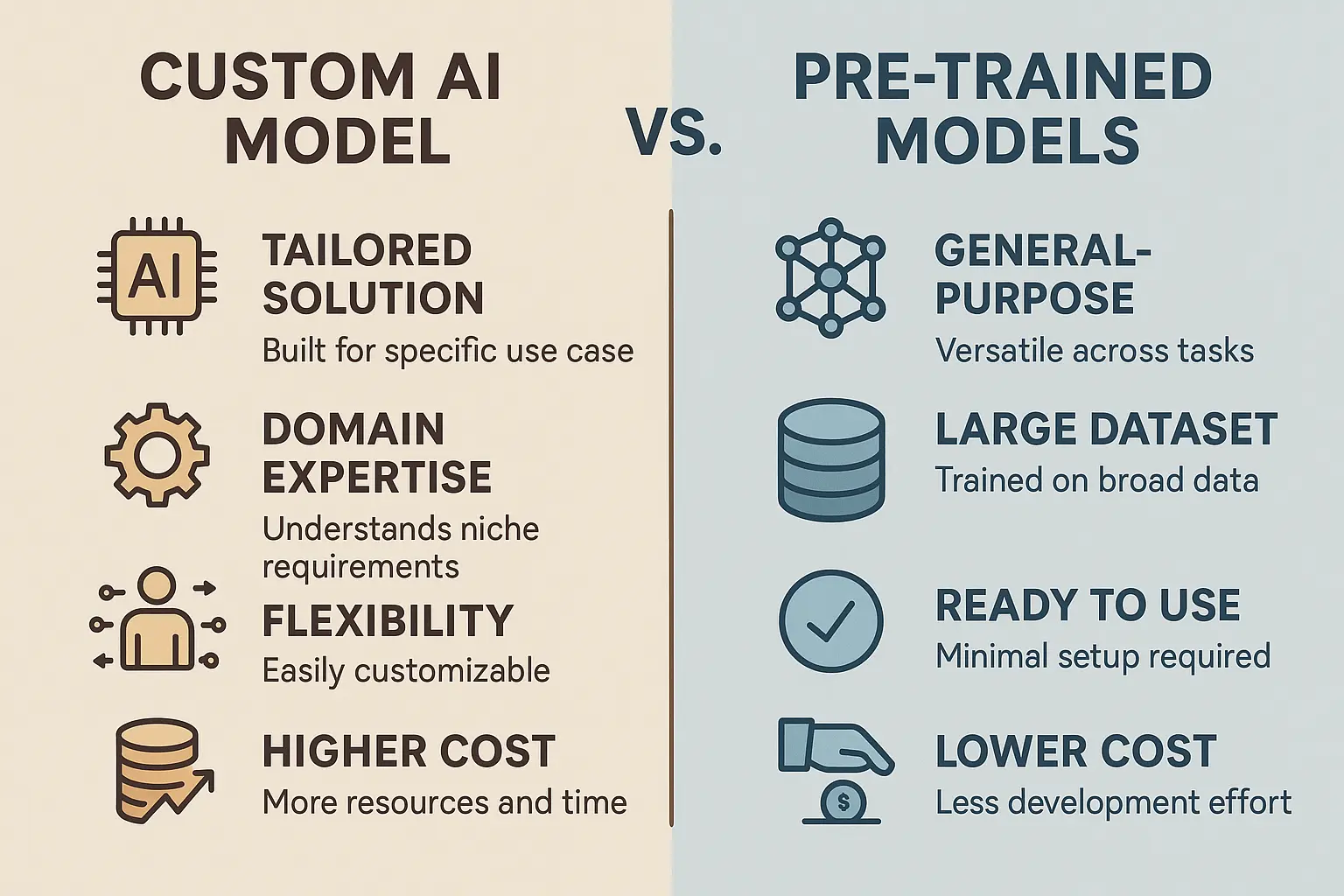 CUSTOM AI MODEL

VS.

PRE-TRAINED MODELS

AI

TAILORED SOLUTION
Built for specific use case

DOMAIN EXPERTISE
Understands niche requirements

FLEXIBILITY
Easily customizable

HIGHER COST
More resources and time

GENERAL-PURPOSE
Versatile across tasks

LARGE DATASET
Trained on broad data

READY TO USE
Minimal setup required

$

LOWER COST
Less development effort